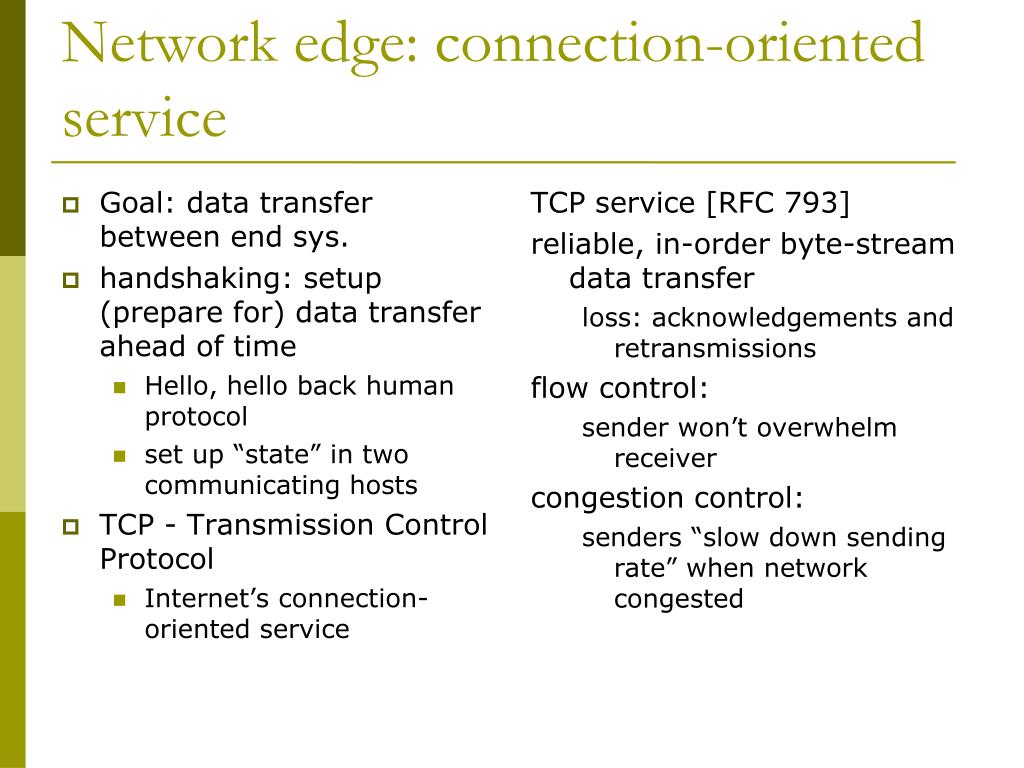 Network edge: connection-oriented service

Goal: data transfer between end sys.

handshaking: setup (prepare for) data transfer ahead of time

Hello, hello back human protocol

set up “state” in two communicating hosts

TCP - Transmission Control Protocol

Internet’s connection-oriented service

TCP service [RFC 793]

reliable, in-order byte-stream data transfer

loss: acknowledgements and retransmissions

flow control:

sender won’t overwhelm receiver

congestion control:

senders “slow down sending rate” when network congested